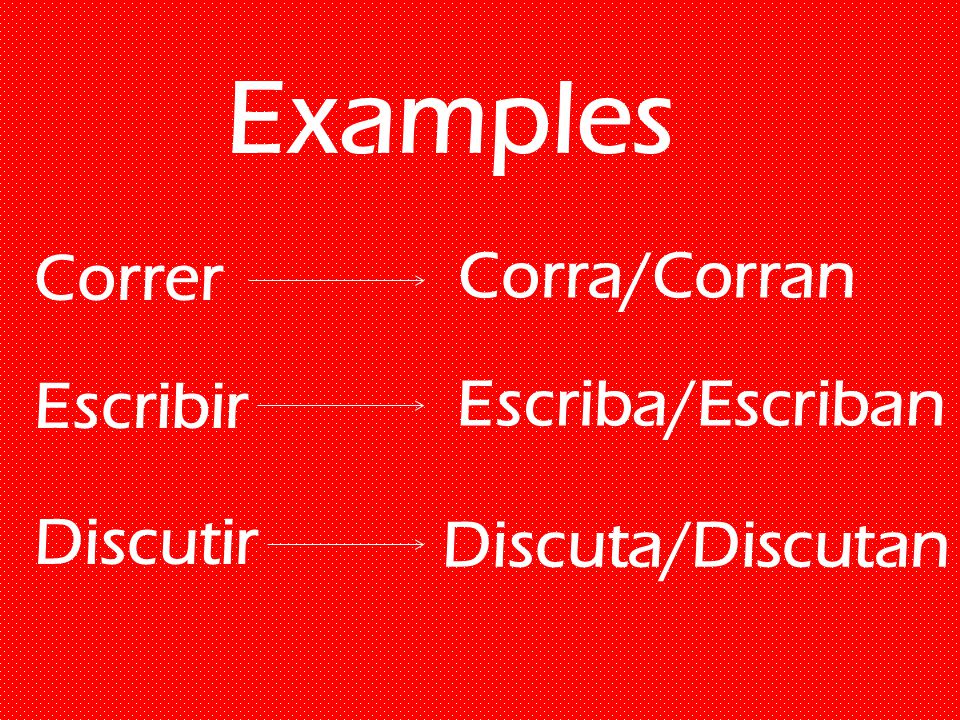 Examples

Correr → Corra/Corran

Escribir → Escriba/Escriban

Discutir → Discuta/Discutan